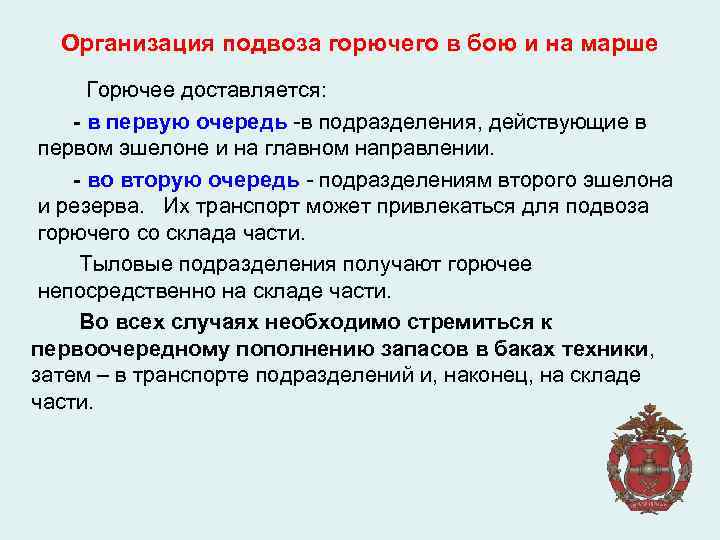 Организация подвоза горючего в бою и на марше

Горючее доставляется:

- в первую очередь -в подразделения, действующие в первом эшелоне и на главном направлении.

- во вторую очередь - подразделениям второго эшелона и резерва. Их транспорт может привлекаться для подвоза горючего со склада части.

Тыловые подразделения получают горючее непосредственно на складе части.

Во всех случаях необходимо стремиться к первоочередному пополнению запасов в баках техники, затем – в транспорте подразделений и, наконец, на складе части.